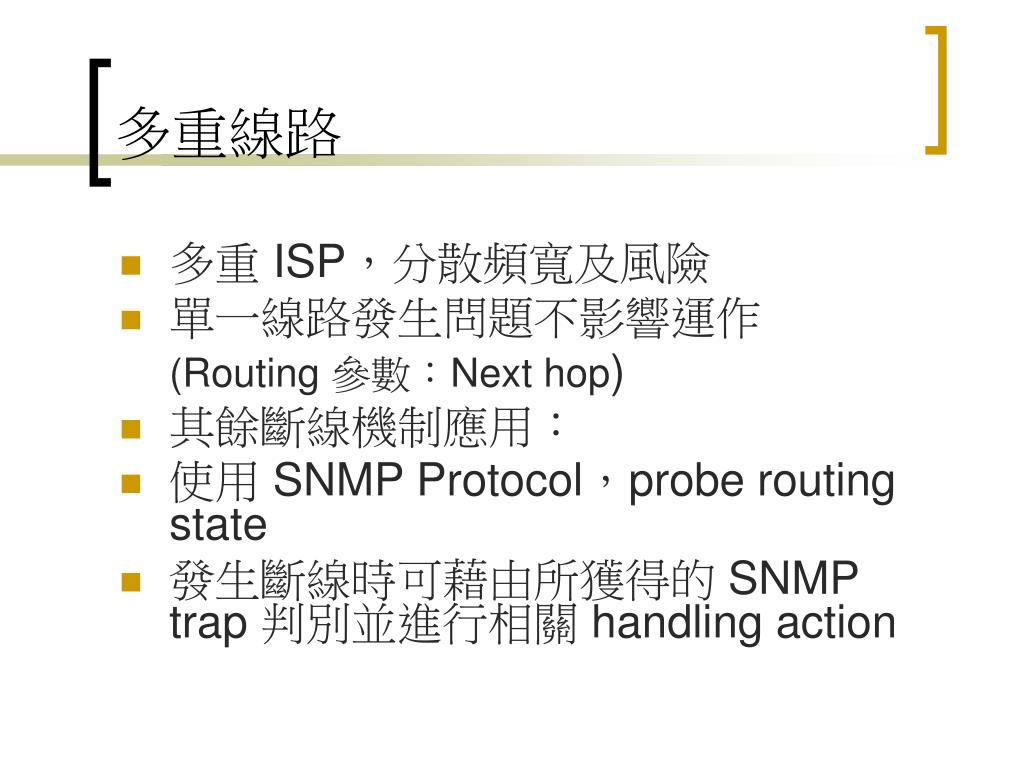 多重線路

- 多重 ISP，分散頻寬及風險
- 單一線路發生問題不影響運作 (Routing 參數：Next hop)
- 其餘斷線機制應用：
- 使用 SNMP Protocol，probe routing state
- 發生斷線時可藉由所獲得的 SNMP trap 判別並進行相關 handling action